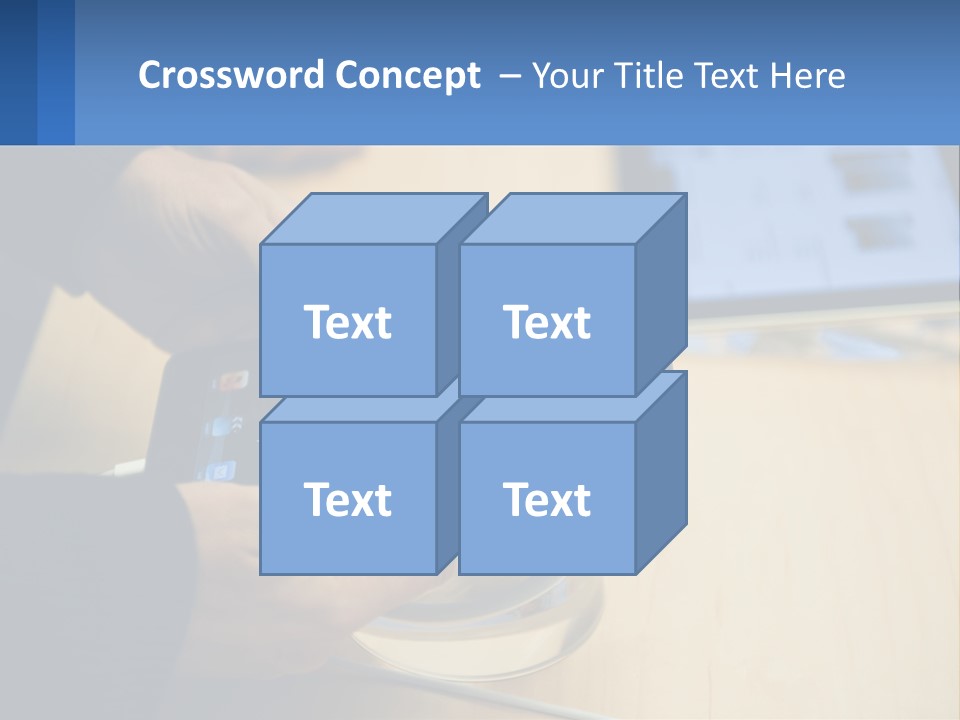 Crossword Concept – Your Title Text Here

Text

Text

Text

Text